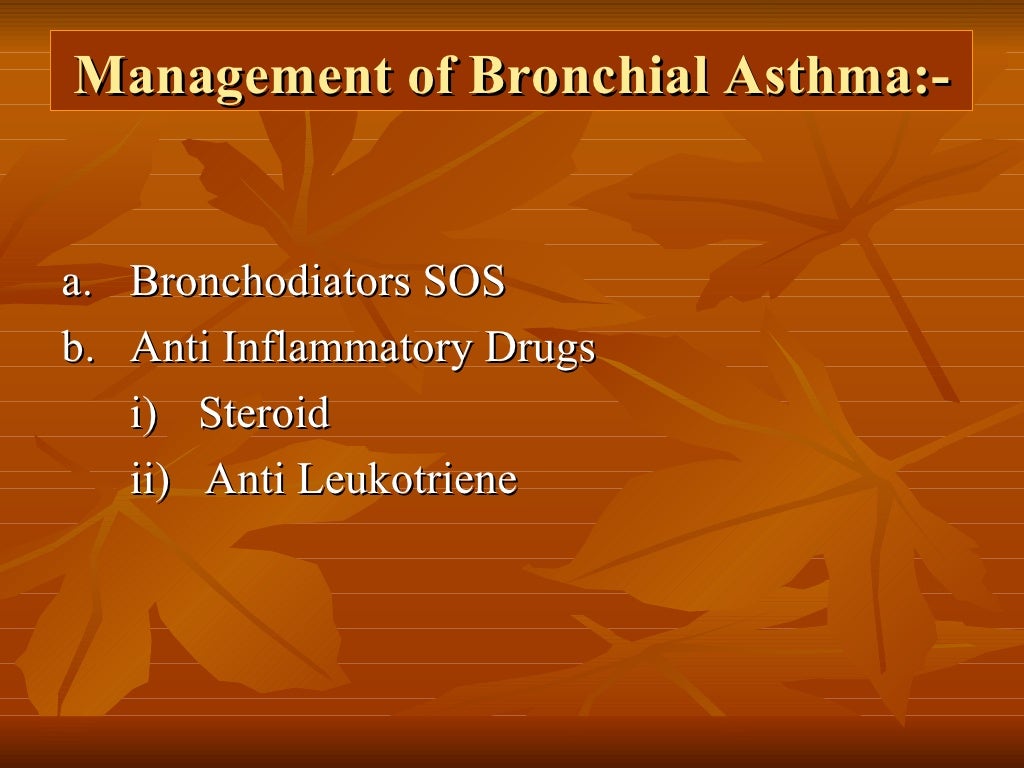 Management of Bronchial Asthma:-

a. Bronchodiators SOS
b. Anti Inflammatory Drugs
i) Steroid
ii) Anti Leukotriene